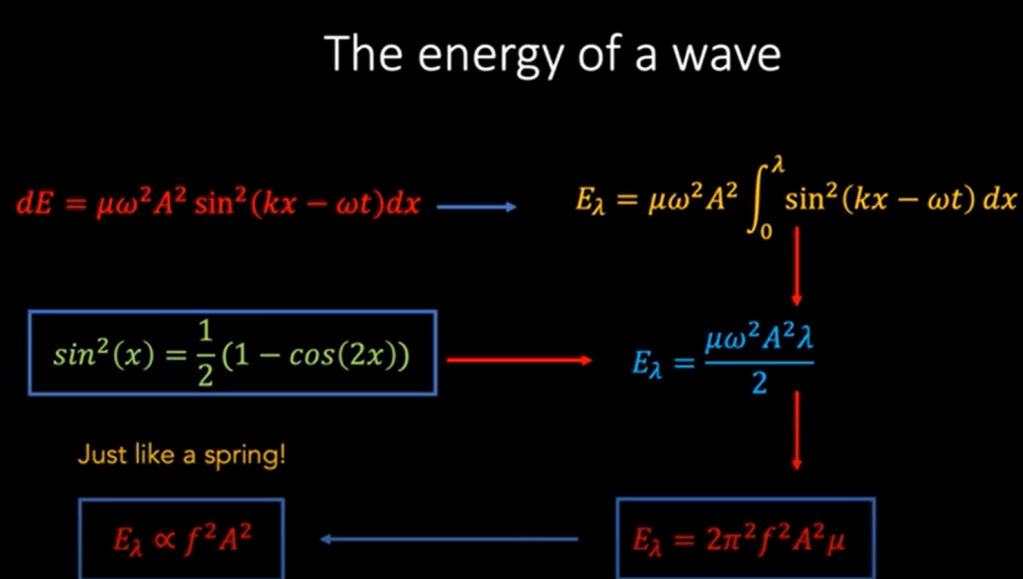 The energy of a wave

$dE = \mu\omega^2 A^2 \sin^2(kx - \omega t)dx$

$E_\lambda = \mu\omega^2 A^2 \int_0^\lambda \sin^2(kx - \omega t)\, dx$

$sin^2(x) = \frac{1}{2}(1 - cos(2x))$

$E_\lambda = \frac{\mu\omega^2 A^2 \lambda}{2}$

Just like a spring!

$E_\lambda \propto f^2 A^2$

$E_\lambda = 2\pi^2 f^2 A^2 \mu$